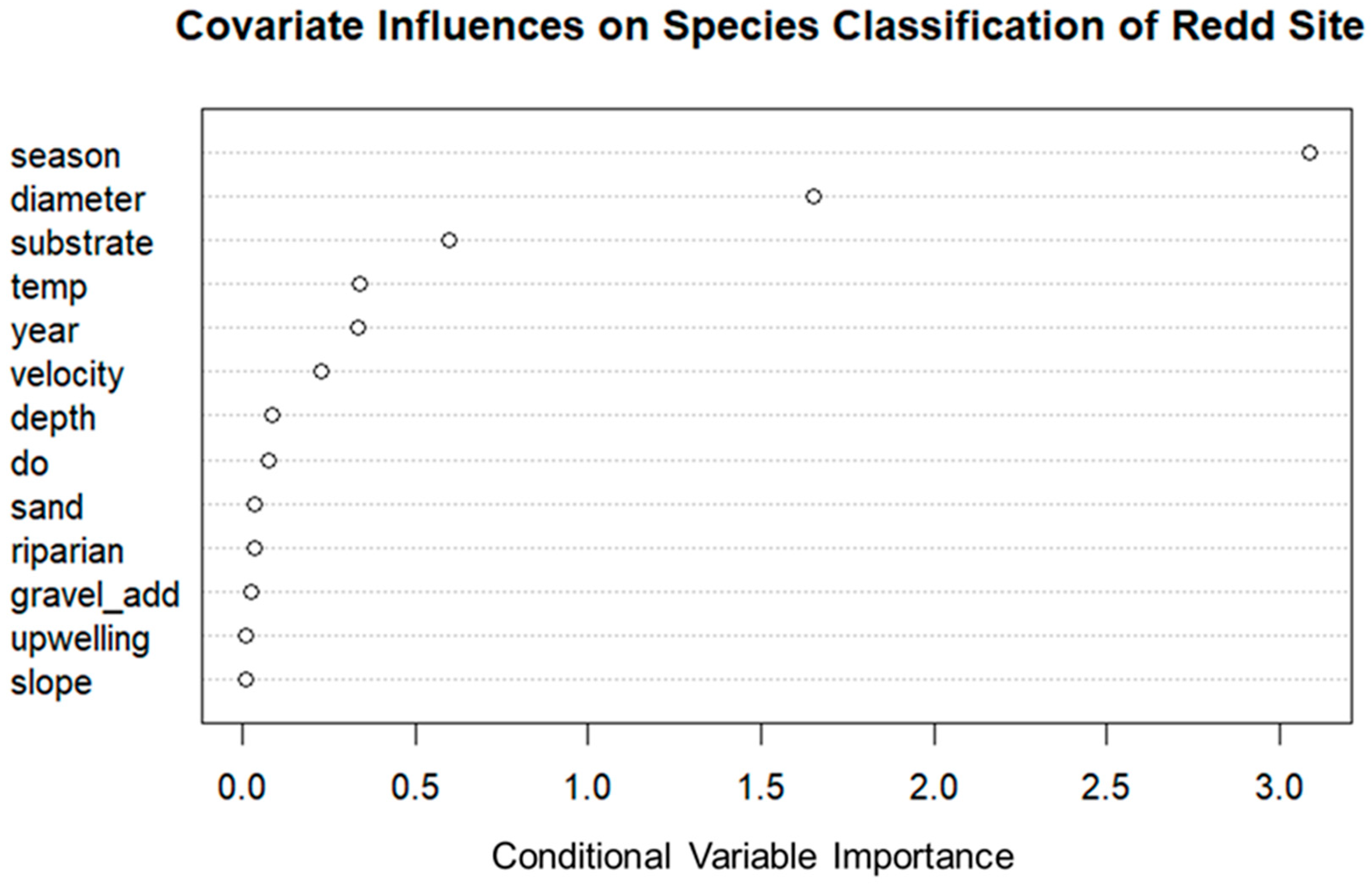 Covariate Influences on Species Classification of Redd Site

season
diameter
substrate
temp
year
velocity
depth
do
sand
riparian
gravel_add
upwelling
slope

0.0
0.5
1.0
1.5
2.0
2.5
3.0

Conditional Variable Importance